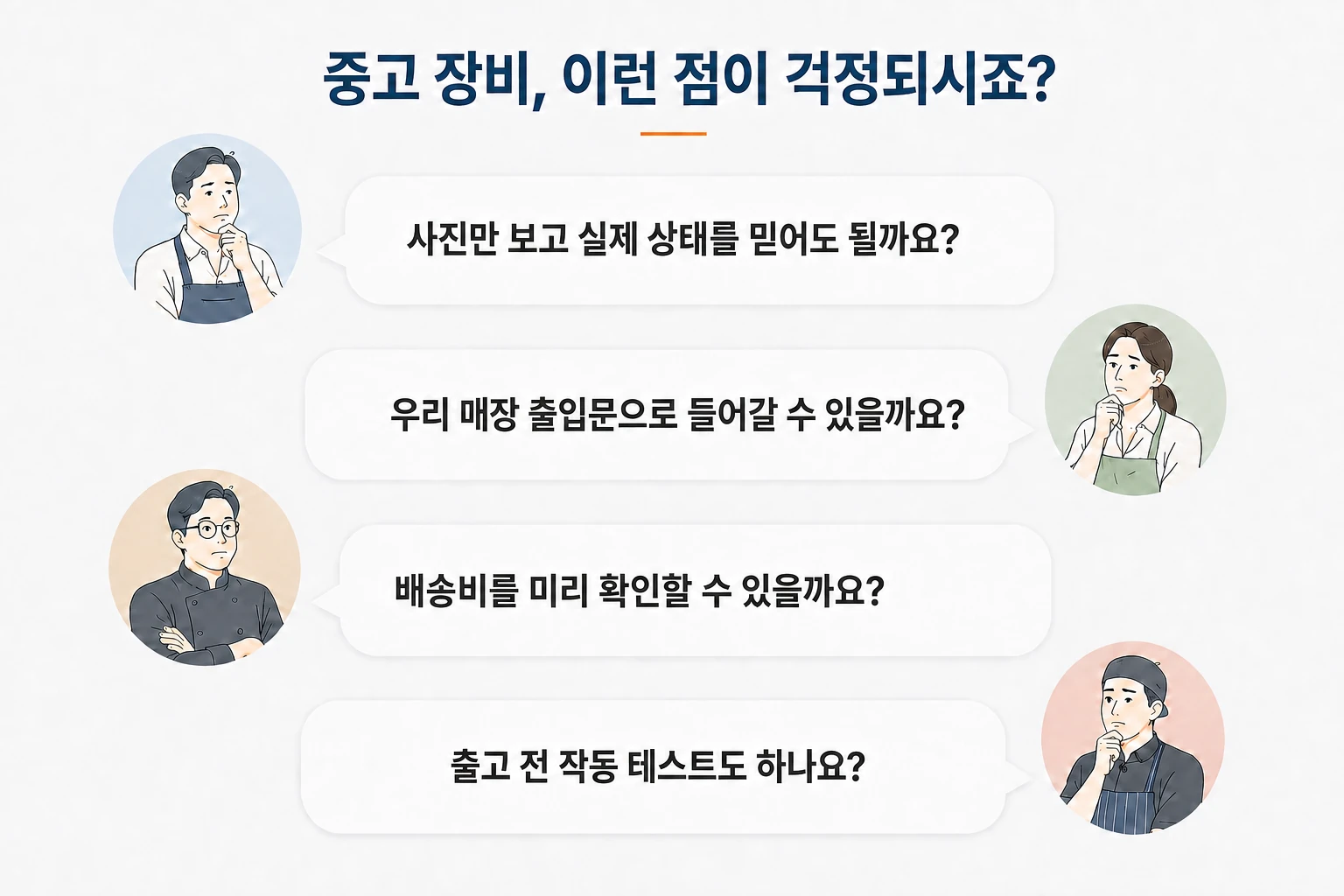 중고 장비, 이런 점이 걱정되시죠?

사진만 보고 실제 상태를 믿어도 될까요?

우리 매장 출입문으로 들어갈 수 있을까요?

배송비를 미리 확인할 수 있을까요?

출고 전 작동 테스트도 하나요?